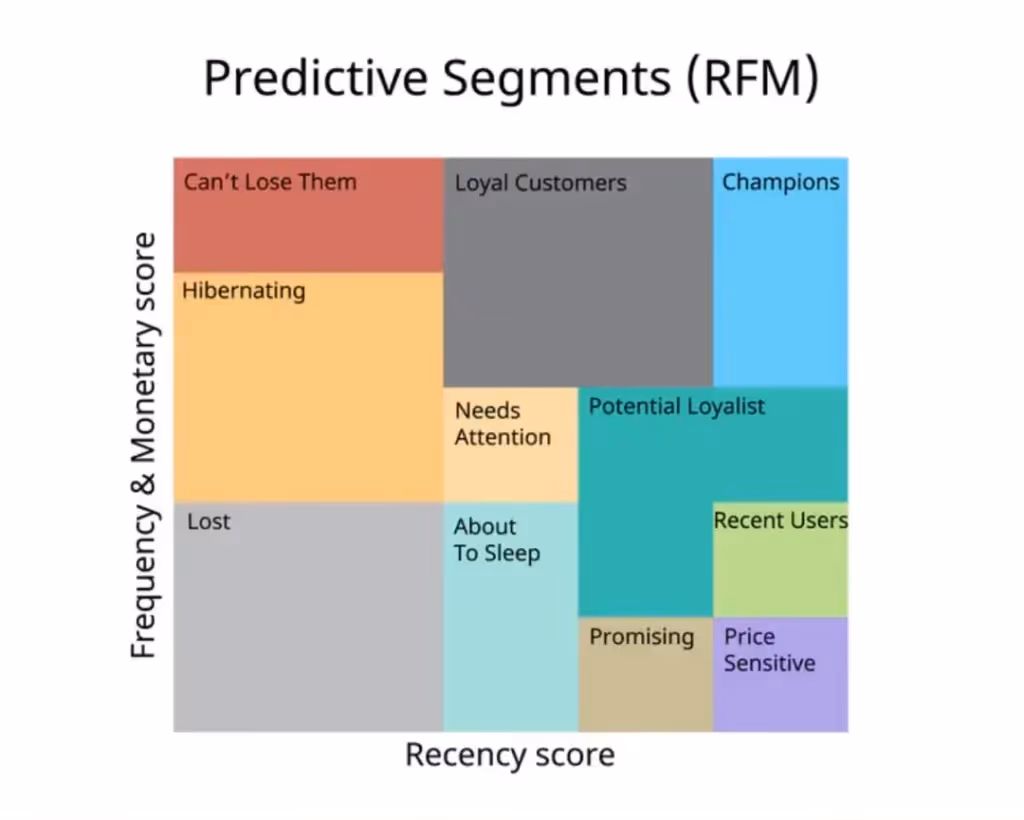 Predictive Segments (RFM)

Frequency & Monetary score

Can't Lose Them

Loyal Customers

Champions

Hibernating

Needs Attention

Potential Loyalist

Lost

About To Sleep

Recent Users

Promising

Price Sensitive

Recency score